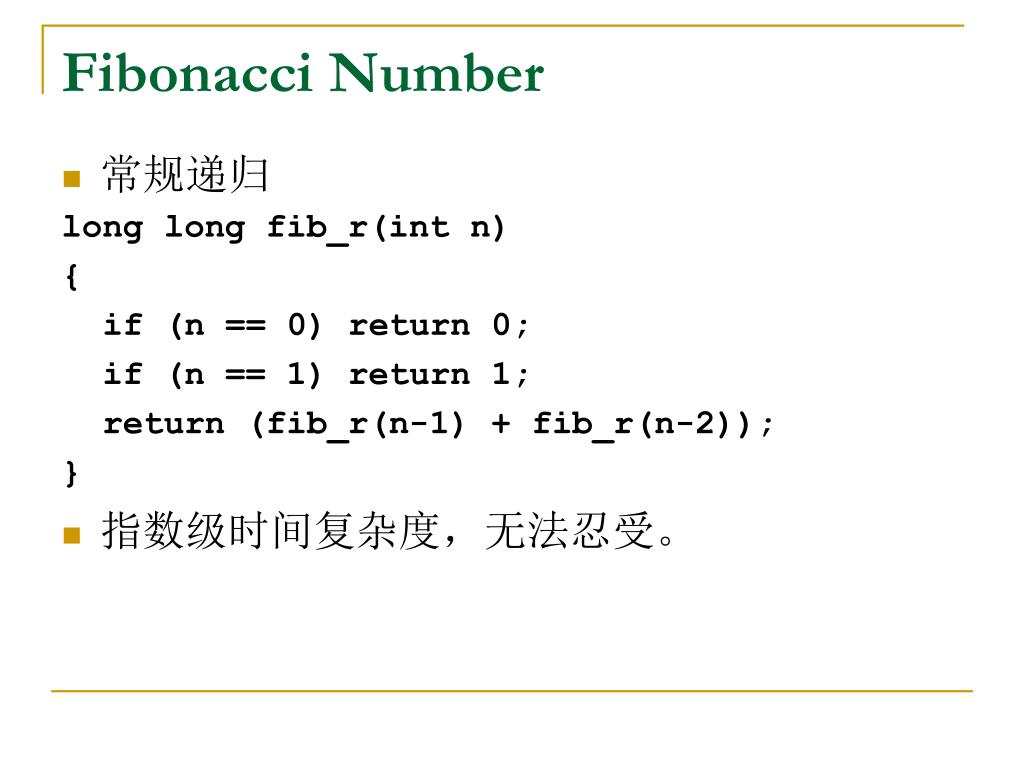 Fibonacci Number

常规递归

long long fib_r(int n)
{
  if (n == 0) return 0;
  if (n == 1) return 1;
  return (fib_r(n-1) + fib_r(n-2));
}

指数级时间复杂度，无法忍受。